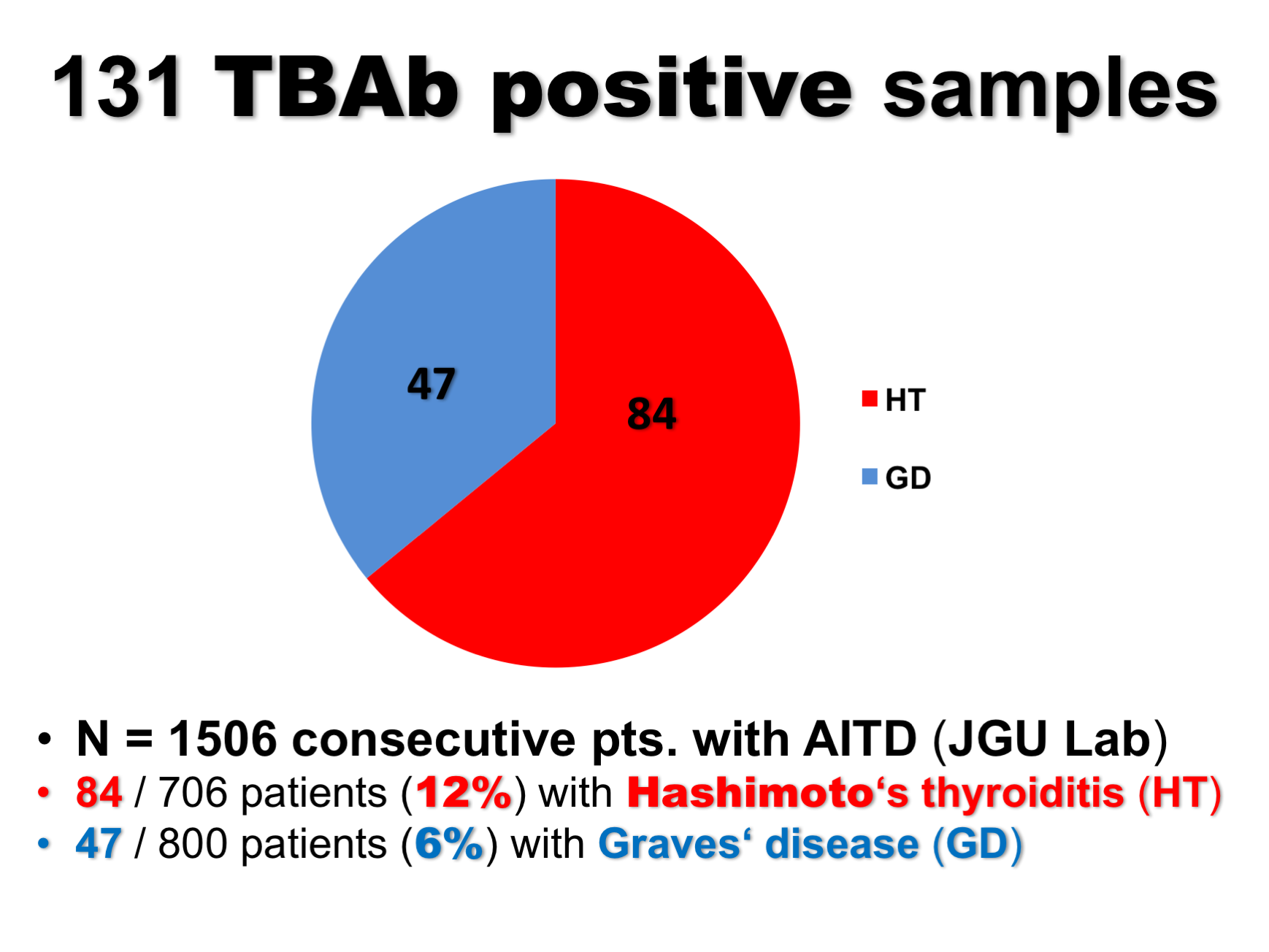 131 TBAb positive samples

47

84

HT

GD

• N = 1506 consecutive pts. with AITD (JGU Lab)
• 84 / 706 patients (12%) with Hashimoto's thyroiditis (HT)
• 47 / 800 patients (6%) with Graves' disease (GD)